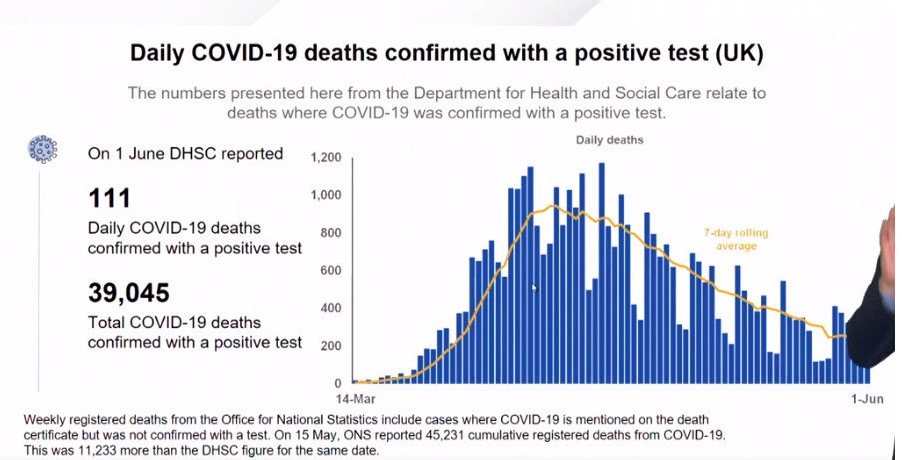 Daily COVID-19 deaths confirmed with a positive test (UK)

The numbers presented here from the Department for Health and Social Care relate to deaths where COVID-19 was confirmed with a positive test.

On 1 June DHSC reported

111

Daily COVID-19 deaths confirmed with a positive test

39,045

Total COVID-19 deaths confirmed with a positive test

Daily deaths

1,200
1,000
800
600
400
200
0

7-day rolling average

14-Mar
1-Jun

Weekly registered deaths from the Office for National Statistics include cases where COVID-19 is mentioned on the death certificate but was not confirmed with a test. On 15 May, ONS reported 45,231 cumulative registered deaths from COVID-19. This was 11,233 more than the DHSC figure for the same date.